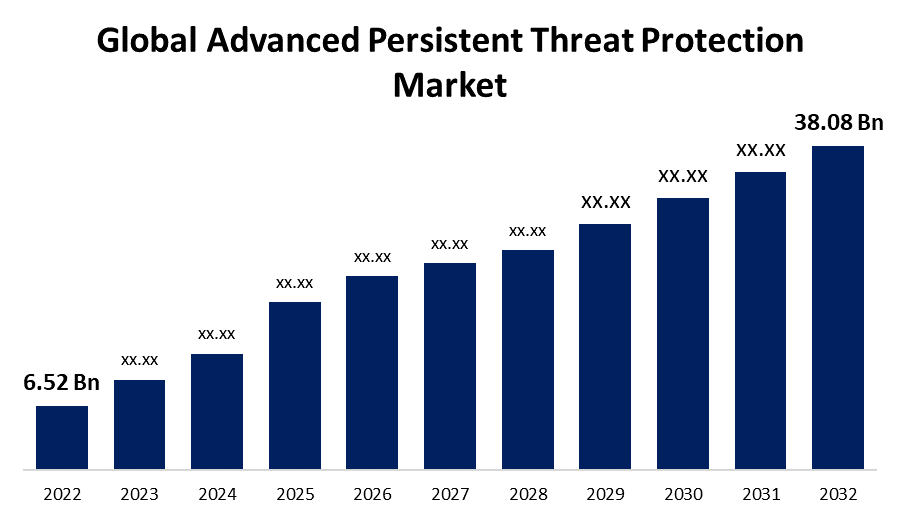 Global Advanced Persistent Threat Protection Market

6.52 Bn
xx.xx
xx.xx
xx.xx
xx.xx
xx.xx
xx.xx
XX.XX
XX.XX
XX.XX
38.08 Bn

2022
2023
2024
2025
2026
2027
2028
2029
2030
2031
2032